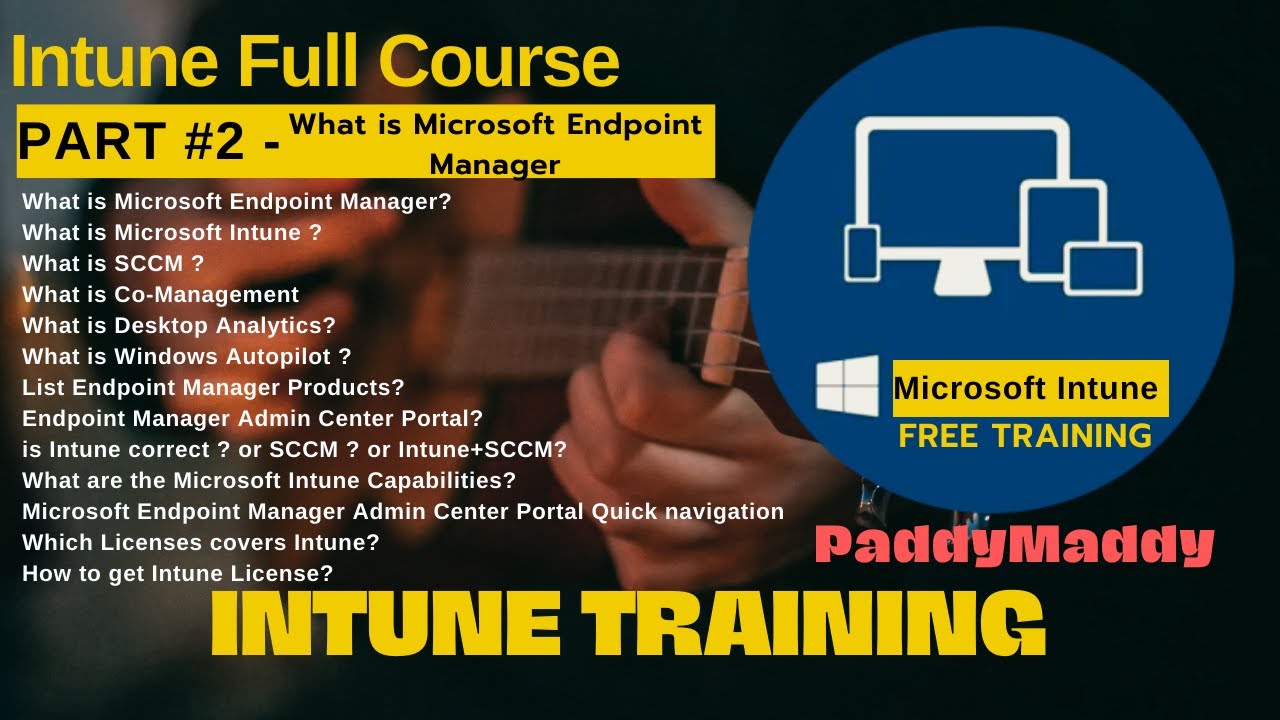 Intune Full Course

PART #2 - What is Microsoft Endpoint Manager

What is Microsoft Endpoint Manager?
What is Microsoft Intune ?
What is SCCM ?
What is Co-Management
What is Desktop Analytics?
What is Windows Autopilot ?
List Endpoint Manager Products?
Endpoint Manager Admin Center Portal?
is Intune correct ? or SCCM ? or Intune+SCCM?
What are the Microsoft Intune Capabilities?
Microsoft Endpoint Manager Admin Center Portal Quick navigation
Which Licenses covers Intune?
How to get Intune License?

Microsoft Intune
FREE TRAINING

PaddyMaddy

INTUNE TRAINING